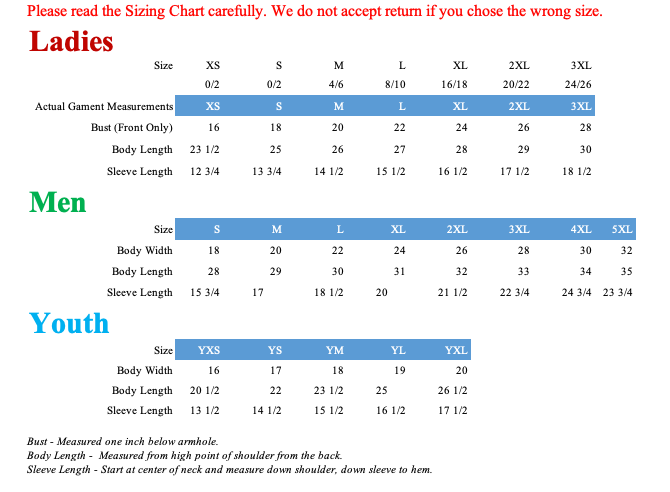 Please read the Sizing Chart carefully. We do not accept return if you chose the wrong size.

Ladies

| Size | XS | S | M | L | XL | 2XL | 3XL |
|---|---|---|---|---|---|---|---|
| | 0/2 | 0/2 | 4/6 | 8/10 | 16/18 | 20/22 | 24/26 |
| Actual Gament Measurements | XS | S | M | L | XL | 2XL | 3XL |
| Bust (Front Only) | 16 | 18 | 20 | 22 | 24 | 26 | 28 |
| Body Length | 23 1/2 | 25 | 26 | 27 | 28 | 29 | 30 |
| Sleeve Length | 12 3/4 | 13 3/4 | 14 1/2 | 15 1/2 | 16 1/2 | 17 1/2 | 18 1/2 |

Men

| Size | S | M | L | XL | 2XL | 3XL | 4XL | 5XL |
|---|---|---|---|---|---|---|---|---|
| Body Width | 18 | 20 | 22 | 24 | 26 | 28 | 30 | 32 |
| Body Length | 28 | 29 | 30 | 31 | 32 | 33 | 34 | 35 |
| Sleeve Length | 15 3/4 | 17 | 18 1/2 | 20 | 21 1/2 | 22 3/4 | 24 3/4 | 23 3/4 |

Youth

| Size | YXS | YS | YM | YL | YXL |
|---|---|---|---|---|---|
| Body Width | 16 | 17 | 18 | 19 | 20 |
| Body Length | 20 1/2 | 22 | 23 1/2 | 25 | 26 1/2 |
| Sleeve Length | 13 1/2 | 14 1/2 | 15 1/2 | 16 1/2 | 17 1/2 |

Bust - Measured one inch below armhole.
Body Length - Measured from high point of shoulder from the back.
Sleeve Length - Start at center of neck and measure down shoulder, down sleeve to hem.